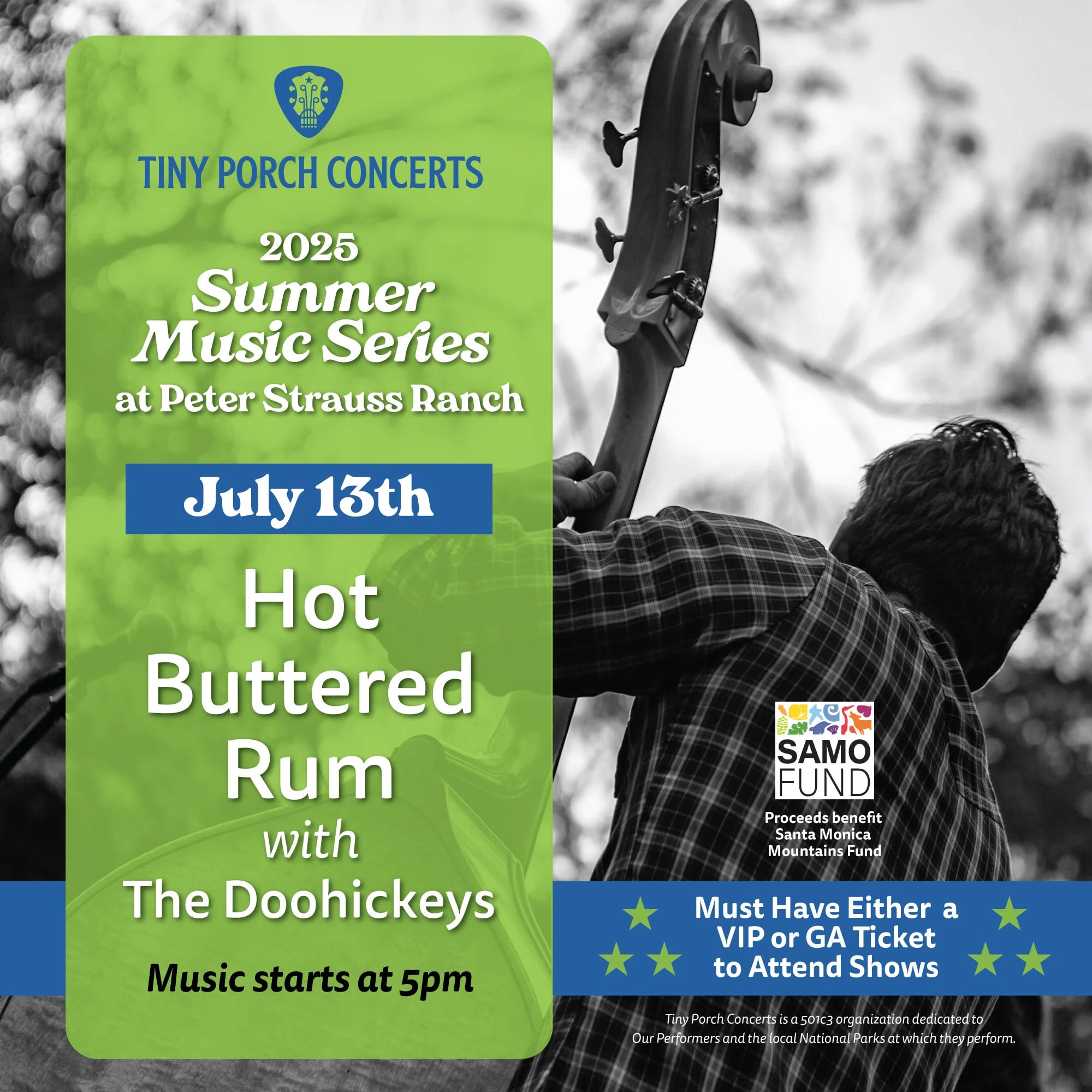 TINY PORCH CONCERTS

2025
Summer
Music Series
at Peter Strauss Ranch

July 13th

Hot
Buttered
Rum
with
The Doohickeys

Music starts at 5pm

SAMO
FUND

Proceeds benefit
Santa Monica
Mountains Fund

Must Have Either a
VIP or GA Ticket
to Attend Shows

Tiny Porch Concerts is a 501c3 organization dedicated to Our Performers and the local National Parks at which they perform.